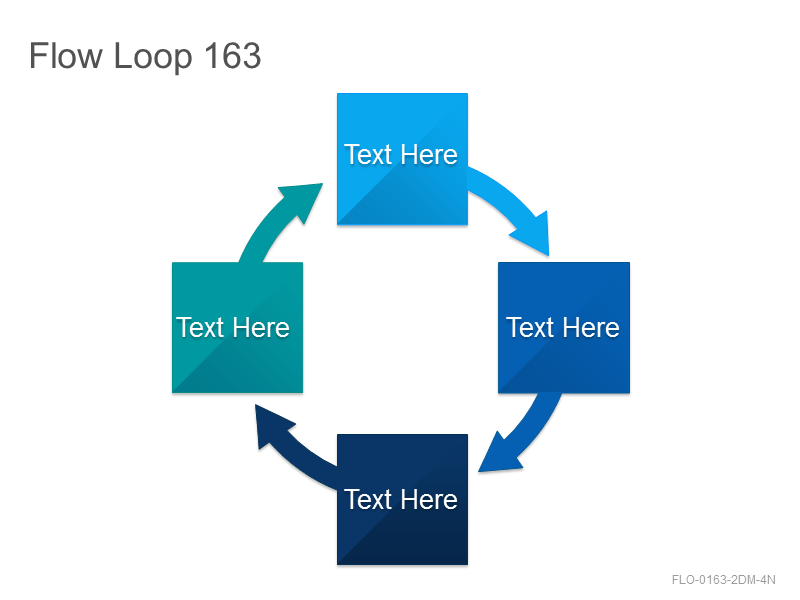 Flow Loop 163

Text Here

Text Here

Text Here

Text Here

FLO-0163-2DM-4N